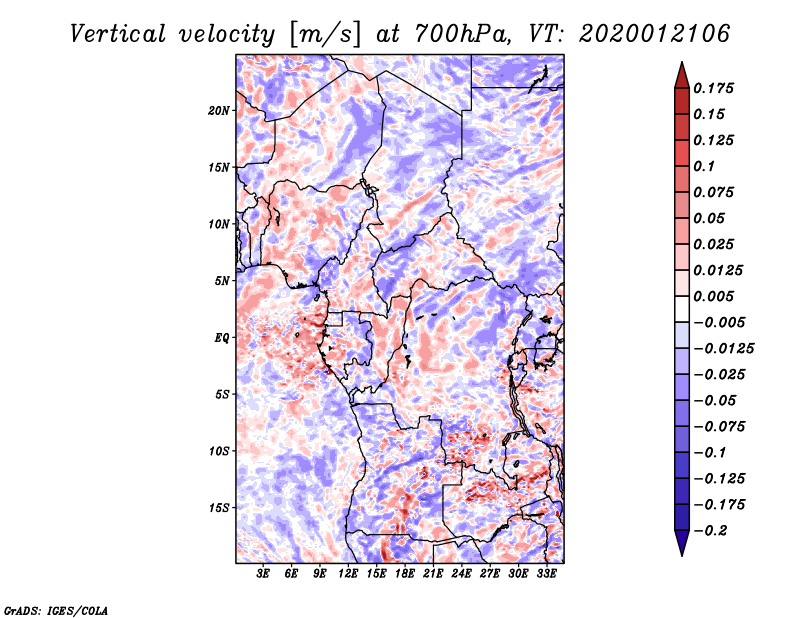 Vertical velocity [m/s] at 700hPa, VT: 2020012106

20N
15N
10N
5N
EQ
5S
10S
15S

3E 6E 9E 12E 15E 18E 21E 24E 27E 30E 33E

0.175
0.15
0.125
0.1
0.075
0.05
0.025
0.0125
0.005
−0.005
−0.0125
−0.025
−0.05
−0.075
−0.1
−0.125
−0.175
−0.2

GrADS: IGES/COLA